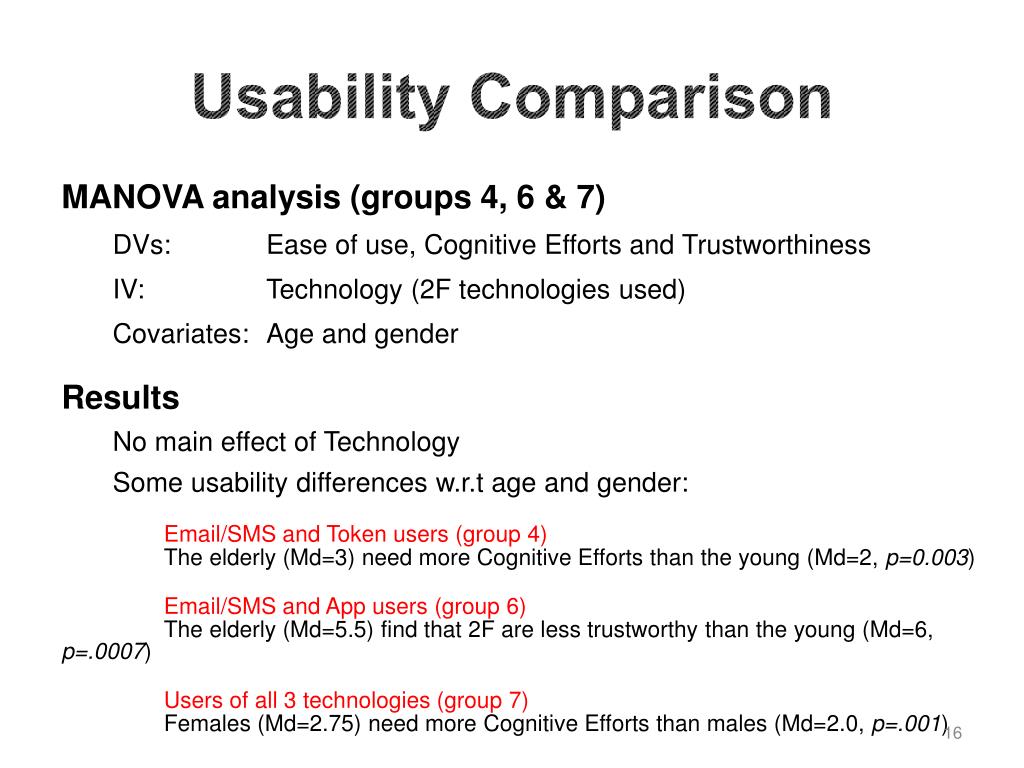 Usability Comparison

MANOVA analysis (groups 4, 6 & 7)

DVs: Ease of use, Cognitive Efforts and Trustworthiness

IV: Technology (2F technologies used)

Covariates: Age and gender

Results

No main effect of Technology

Some usability differences w.r.t age and gender:

Email/SMS and Token users (group 4)
The elderly (Md=3) need more Cognitive Efforts than the young (Md=2, p=0.003)

Email/SMS and App users (group 6)
The elderly (Md=5.5) find that 2F are less trustworthy than the young (Md=6, p=.0007)

Users of all 3 technologies (group 7)
Females (Md=2.75) need more Cognitive Efforts than males (Md=2.0, p=.001)

16